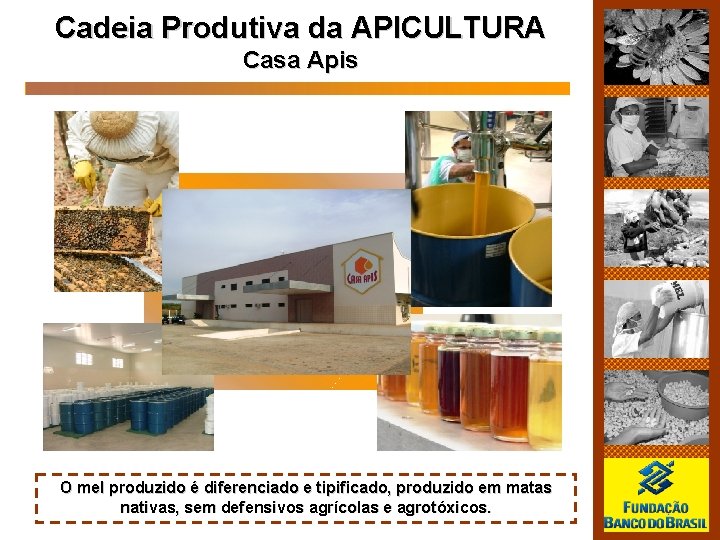 Cadeia Produtiva da APICULTURA
Casa Apis

CASA APIS

MEL

O mel produzido é diferenciado e tipificado, produzido em matas nativas, sem defensivos agrícolas e agrotóxicos.

FUNDAÇÃO
BANCO DO BRASIL